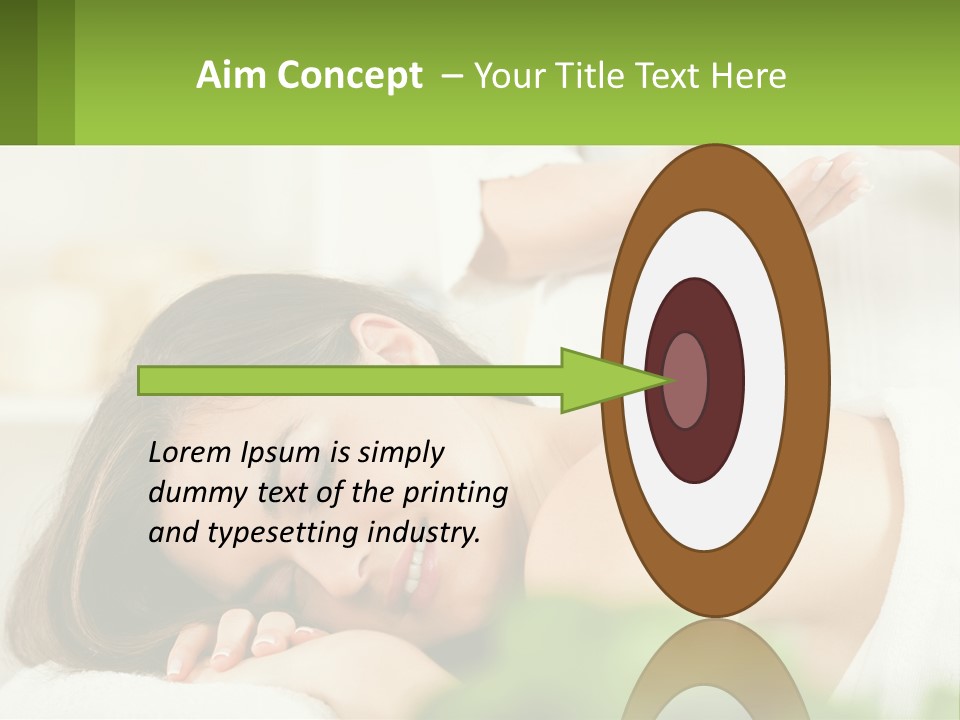 Aim Concept – Your Title Text Here

Lorem Ipsum is simply dummy text of the printing and typesetting industry.